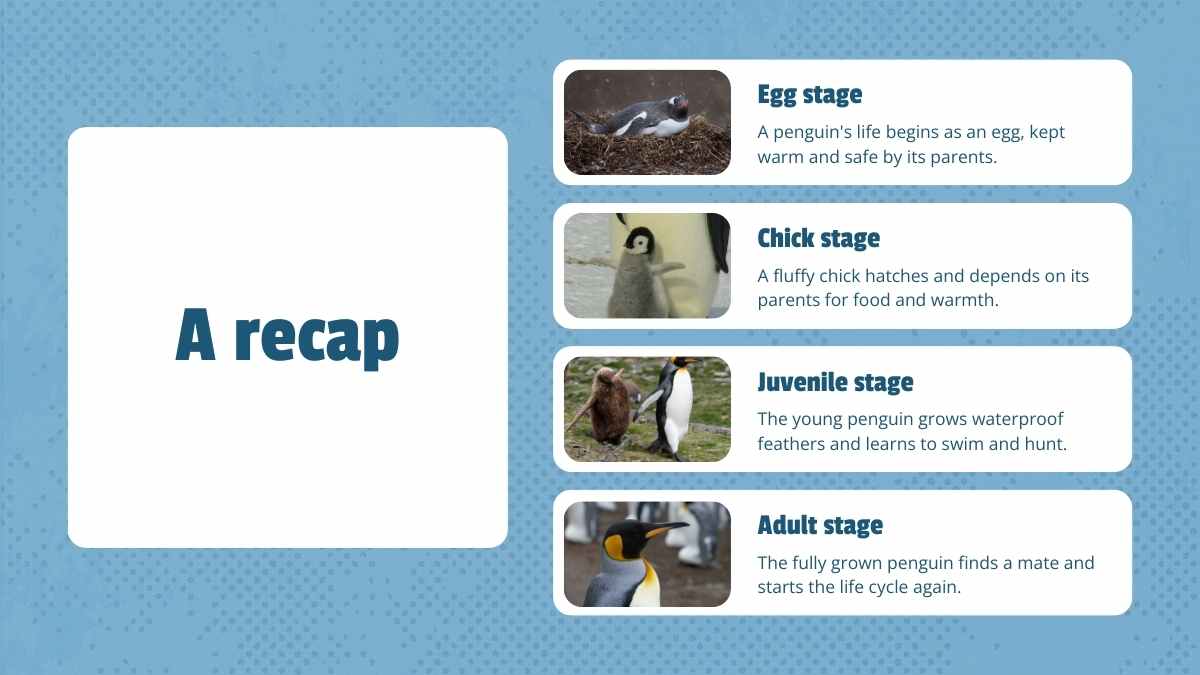 A recap

Egg stage

A penguin's life begins as an egg, kept warm and safe by its parents.

Chick stage

A fluffy chick hatches and depends on its parents for food and warmth.

Juvenile stage

The young penguin grows waterproof feathers and learns to swim and hunt.

Adult stage

The fully grown penguin finds a mate and starts the life cycle again.